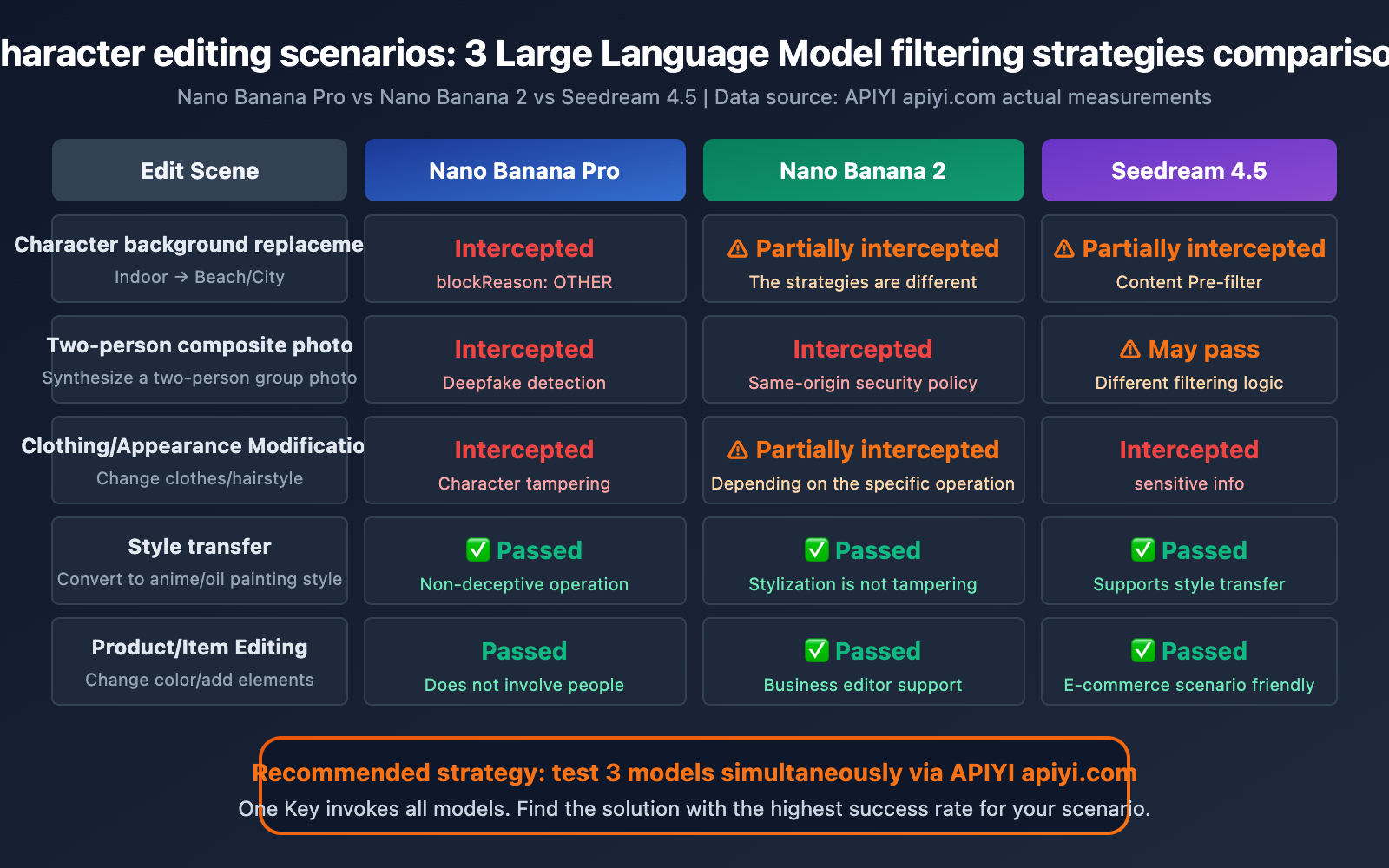 haracter editing scenarios: 3 Large Language Model filtering strategies compariso

Nano Banana Pro vs Nano Banana 2 vs Seedream 4.5 | Data source: APIYI apiyi.com actual measurements

| Edit Scene | Nano Banana Pro | Nano Banana 2 | Seedream 4.5 |
|---|---|---|---|
| Character background replaceme Indoor → Beach/City | Intercepted blockReason: OTHER | ⚠ Partially intercepted The strategies are different | ⚠ Partially intercepted Content Pre-filter |
| Two-person composite photo Synthesize a two-person group photo | Intercepted Deepfake detection | Intercepted Same-origin security policy | ⚠ May pass Different filtering logic |
| Clothing/Appearance Modificatio Change clothes/hairstyle | Intercepted Character tampering | ⚠ Partially intercepted Depending on the specific operation | Intercepted sensitive info |
| Style transfer Convert to anime/oil painting style | ✅ Passed Non-deceptive operation | ✅ Passed Stylization is not tampering | ✅ Passed Supports style transfer |
| Product/Item Editing Change color/add elements | Passed Does not involve people | ✅ Passed Business editor support | ✅ Passed E-commerce scenario friendly |

Recommended strategy: test 3 models simultaneously via APIYI apiyi.com
One Key invokes all models. Find the solution with the highest success rate for your scenario.